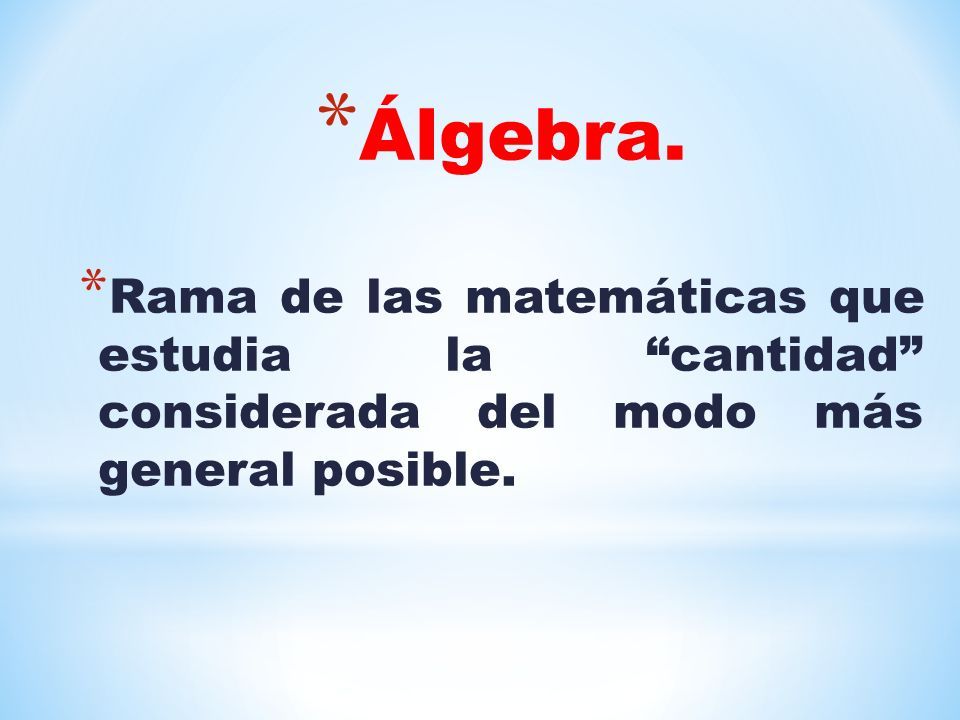 *Álgebra.

*Rama de las matemáticas que estudia la “cantidad” considerada del modo más general posible.